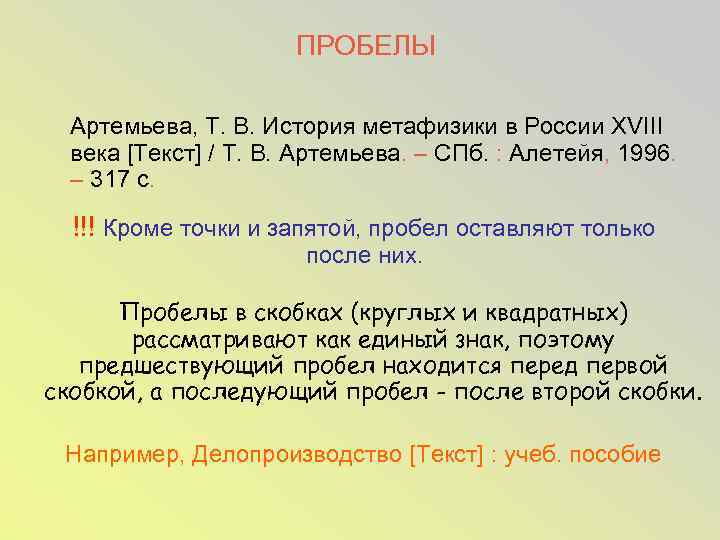 ПРОБЕЛЫ

Артемьева, Т. В. История метафизики в России XVIII века [Текст] / Т. В. Артемьева. – СПб. : Алетейя, 1996. – 317 с.

!!! Кроме точки и запятой, пробел оставляют только после них.

Пробелы в скобках (круглых и квадратных) рассматривают как единый знак, поэтому предшествующий пробел находится перед первой скобкой, а последующий пробел - после второй скобки.

Например, Делопроизводство [Текст] : учеб. пособие